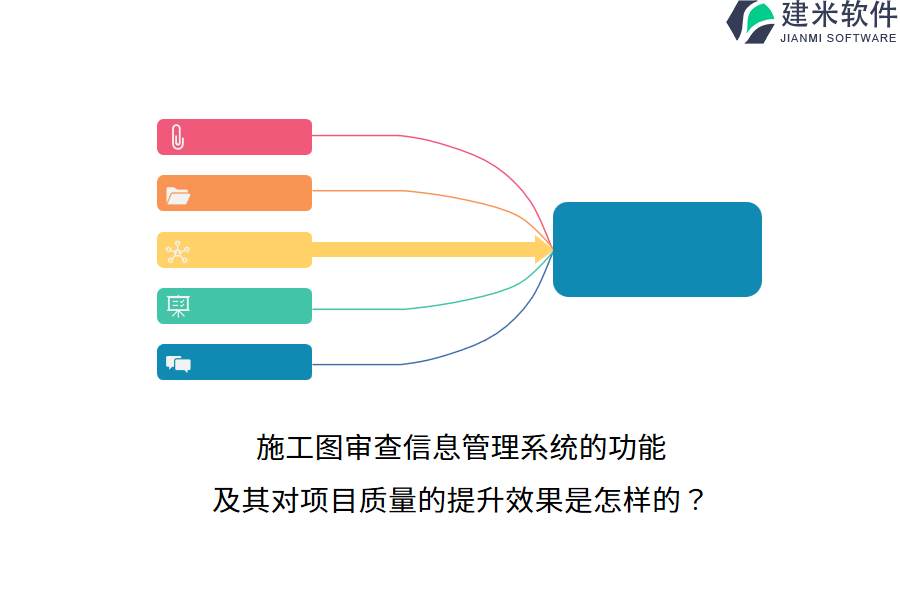 建米软件
JIANMI SOFTWARE

施工图审查信息管理系统的功能

及其对项目质量的提升效果是怎样的？